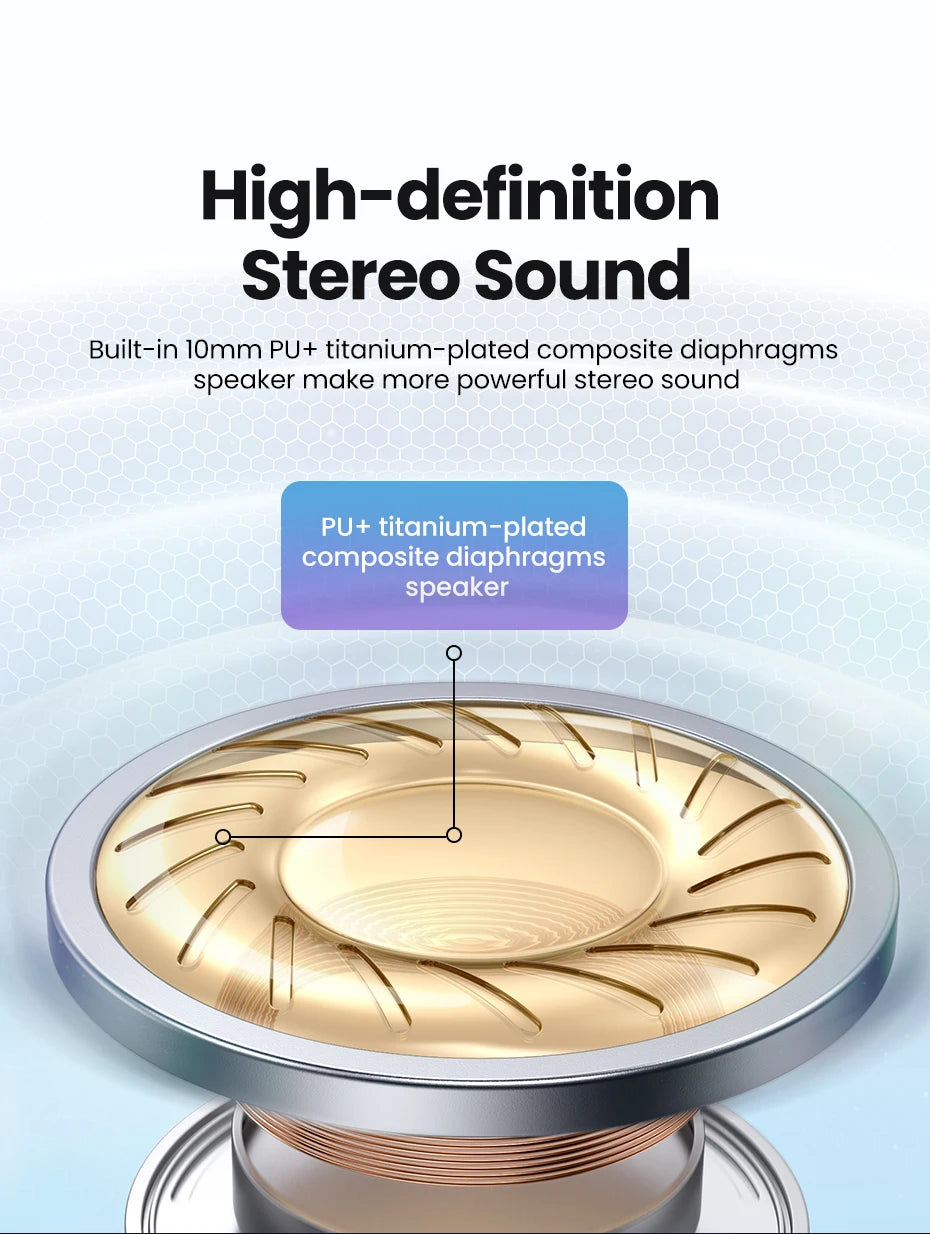 High-definition Stereo Sound

Built-in 10mm PU+ titanium-plated composite diaphragms speaker make more powerful stereo sound

PU+ titanium-plated composite diaphragms speaker